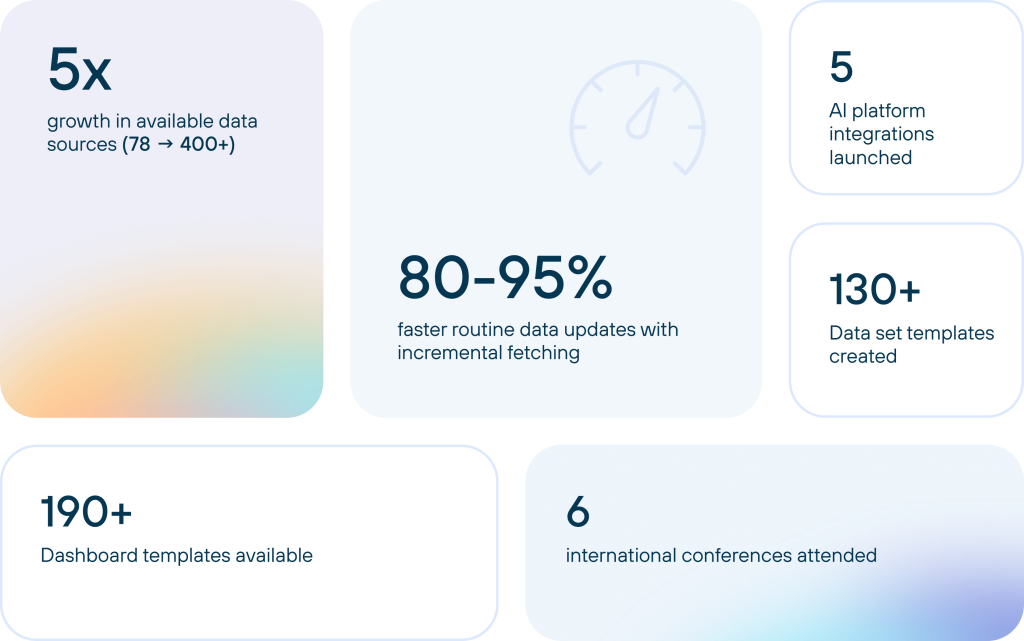 5x
growth in available data sources (78 → 400+)

80-95%
faster routine data updates with incremental fetching

5
AI platform integrations launched

130+
Data set templates created

190+
Dashboard templates available

6
international conferences attended